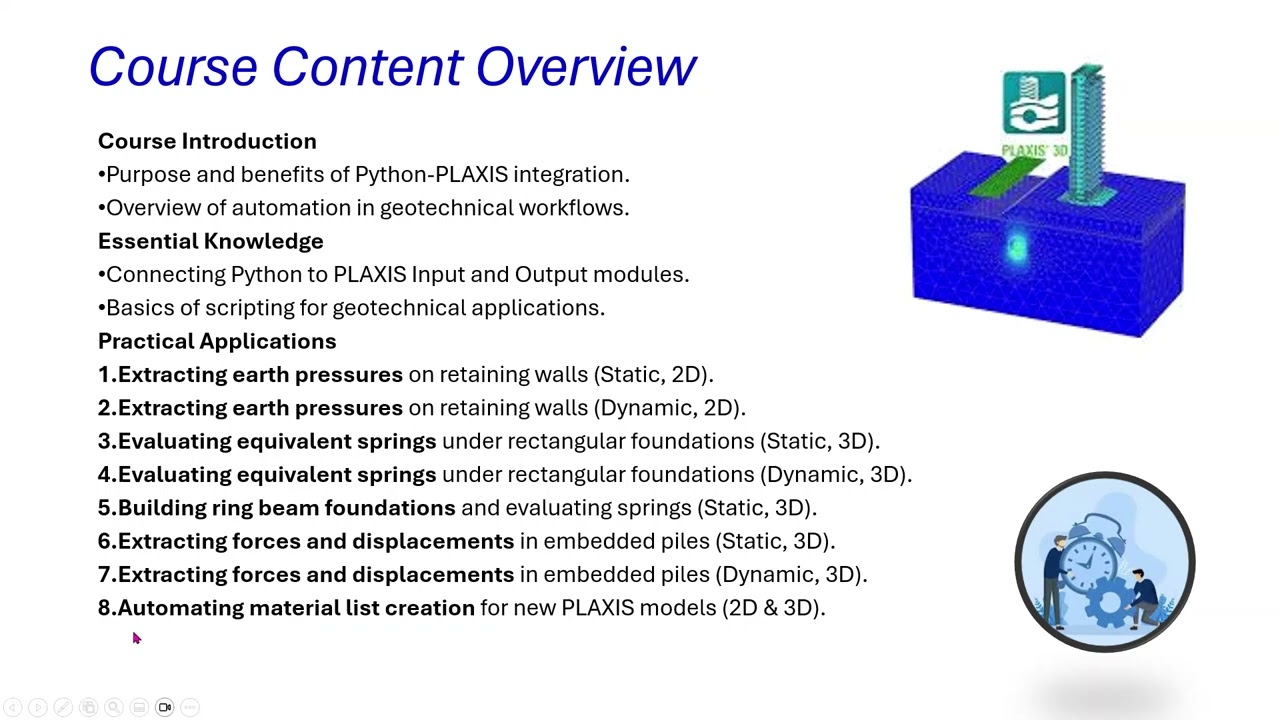 Course Content Overview

Course Introduction
•Purpose and benefits of Python-PLAXIS integration.
•Overview of automation in geotechnical workflows.
Essential Knowledge
•Connecting Python to PLAXIS Input and Output modules.
•Basics of scripting for geotechnical applications.
Practical Applications
1.Extracting earth pressures on retaining walls (Static, 2D).
2.Extracting earth pressures on retaining walls (Dynamic, 2D).
3.Evaluating equivalent springs under rectangular foundations (Static, 3D).
4.Evaluating equivalent springs under rectangular foundations (Dynamic, 3D).
5.Building ring beam foundations and evaluating springs (Static, 3D).
6.Extracting forces and displacements in embedded piles (Static, 3D).
7.Extracting forces and displacements in embedded piles (Dynamic, 3D).
8.Automating material list creation for new PLAXIS models (2D & 3D).

PLAXIS 3D